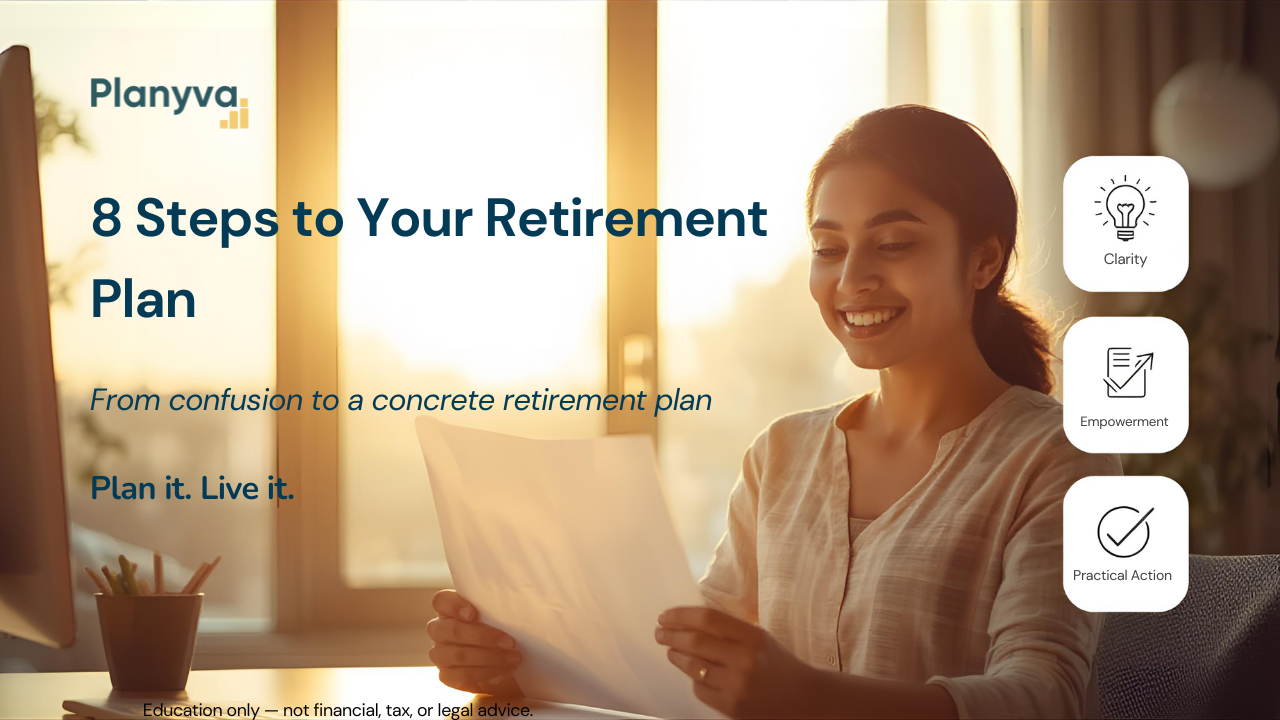 Planyva

8 Steps to Your Retirement Plan

From confusion to a concrete retirement plan

Plan it. Live it.

Clarity

Empowerment

Practical Action

Education only — not financial, tax, or legal advice.